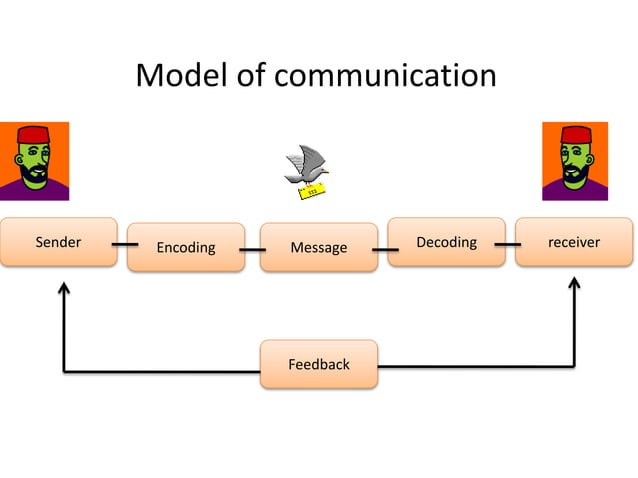 Model of communication

Sender

Encoding

Message

Decoding

receiver

Feedback